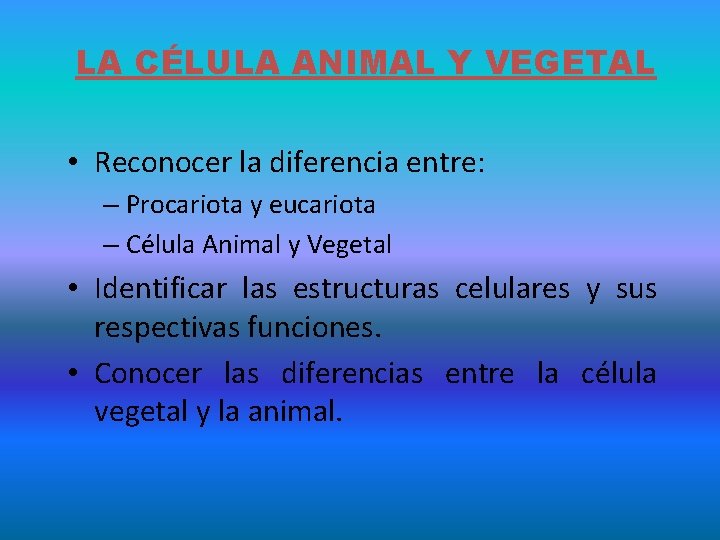 LA CÉLULA ANIMAL Y VEGETAL

• Reconocer la diferencia entre:
– Procariota y eucariota
– Célula Animal y Vegetal
• Identificar las estructuras celulares y sus respectivas funciones.
• Conocer las diferencias entre la célula vegetal y la animal.